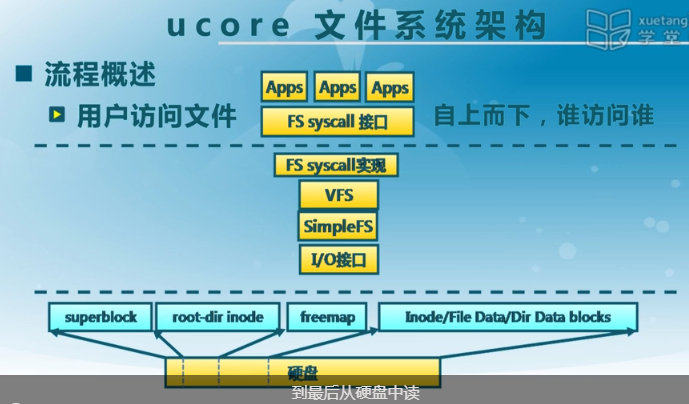 ucore 文件系统架构

xuetang 学堂

■ 流程概述

▶ 用户访问文件

Apps Apps Apps

FS syscall 接口

自上而下，谁访问谁

FS syscall实现

VFS

SimpleFS

I/O接口

superblock

root-dir inode

freemap

Inode/File Data/Dir Data blocks

硬盘

到最后从硬盘中读